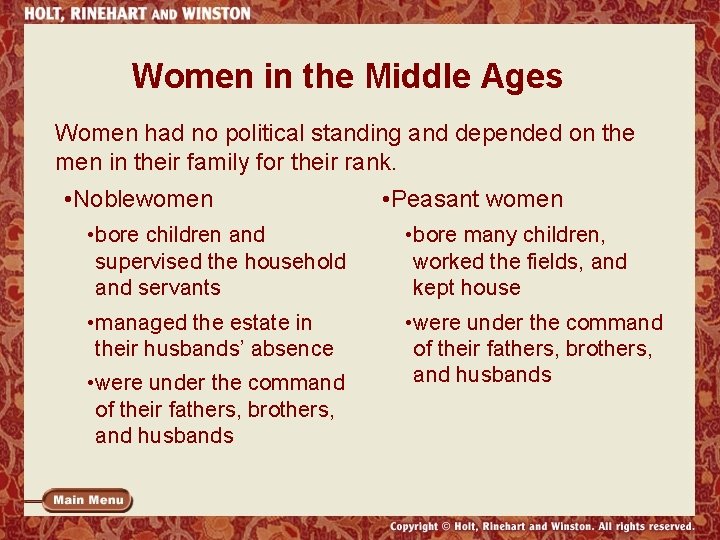 HOLT, RINEHART AND WINSTON

Women in the Middle Ages

Women had no political standing and depended on the men in their family for their rank.

•Noblewomen

•bore children and supervised the household and servants

•managed the estate in their husbands' absence

•were under the command of their fathers, brothers, and husbands

•Peasant women

•bore many children, worked the fields, and kept house

•were under the command of their fathers, brothers, and husbands

Main Menu

Copyright © Holt, Rinehart and Winston. All rights reserved.